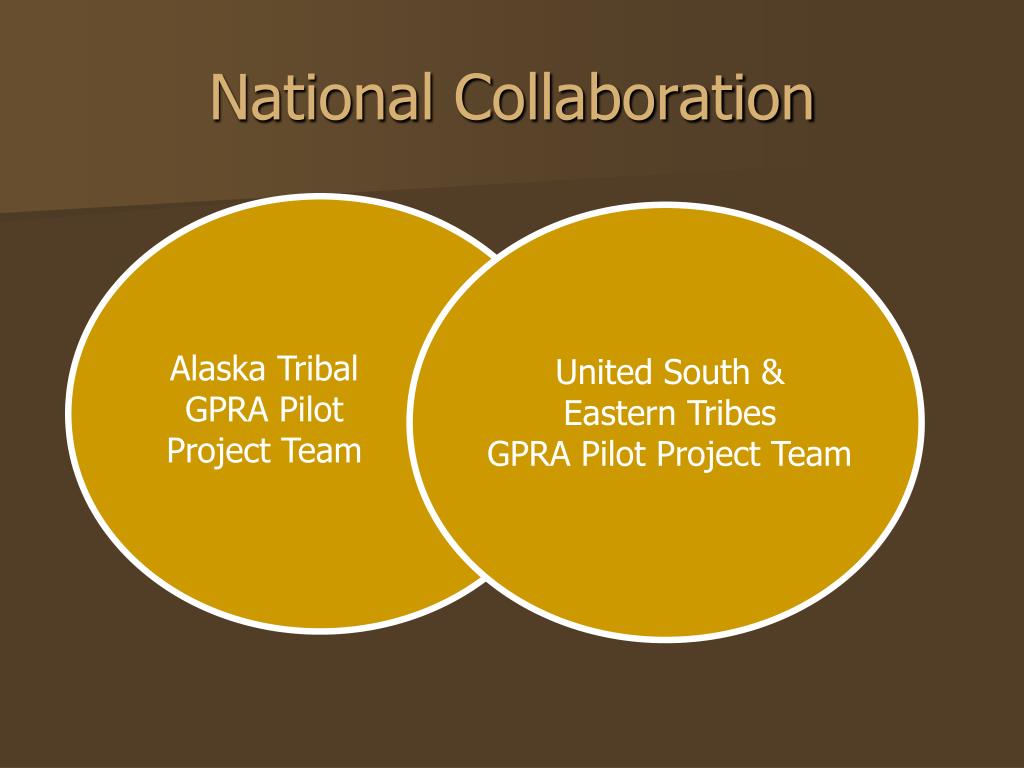 National Collaboration

Alaska Tribal GPRA Pilot Project Team

United South & Eastern Tribes GPRA Pilot Project Team